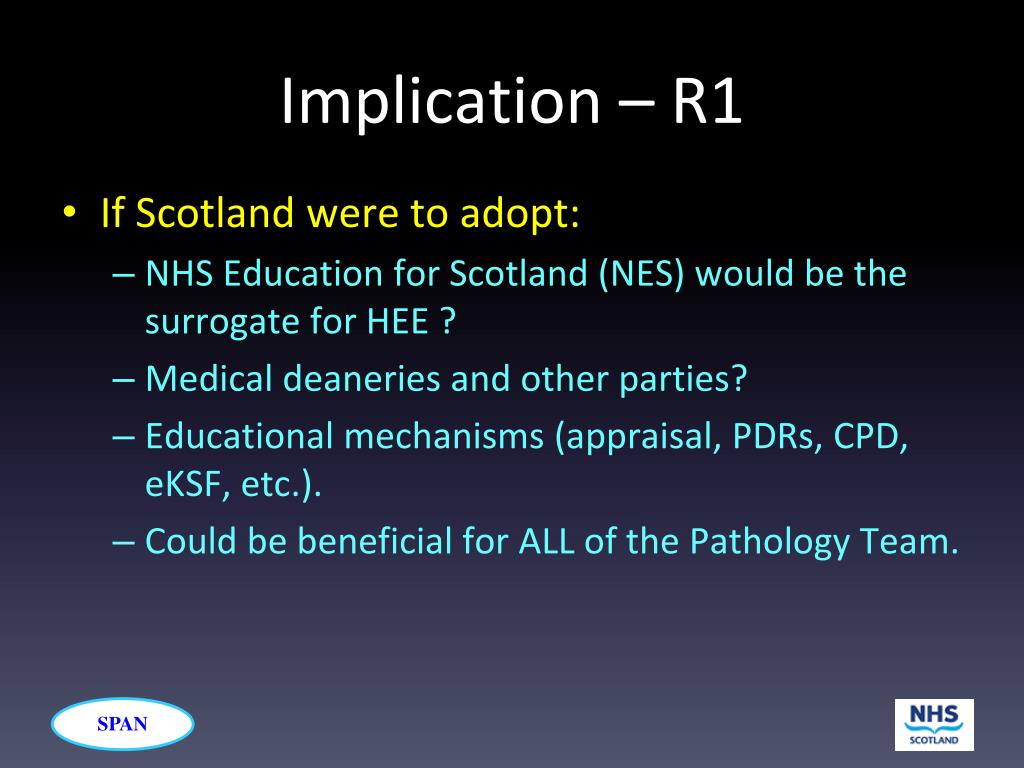 Implication – R1

• If Scotland were to adopt:
– NHS Education for Scotland (NES) would be the surrogate for HEE ?
– Medical deaneries and other parties?
– Educational mechanisms (appraisal, PDRs, CPD, eKSF, etc.).
– Could be beneficial for ALL of the Pathology Team.

SPAN

NHS SCOTLAND